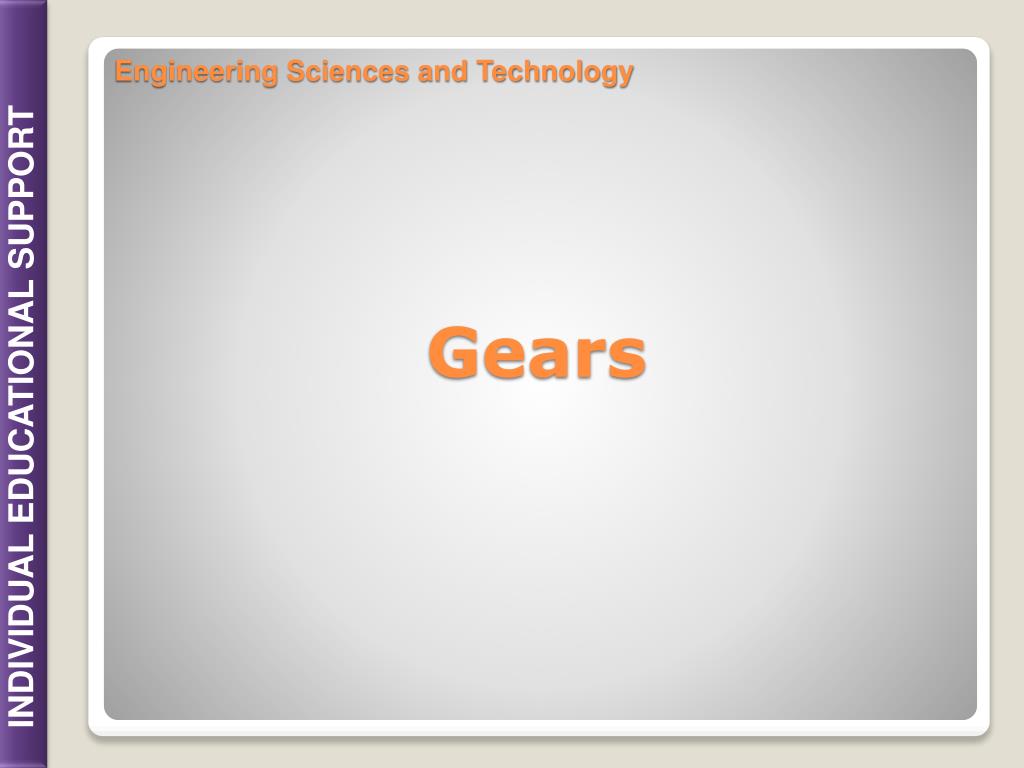 INDIVIDUAL EDUCATIONAL SUPPORT

Engineering Sciences and Technology

Gears